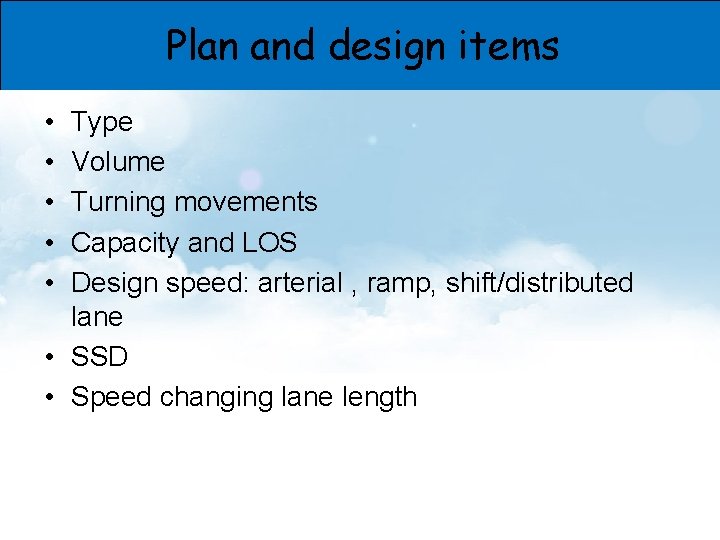 Plan and design items

• Type
• Volume
• Turning movements
• Capacity and LOS
• Design speed: arterial , ramp, shift/distributed lane
• SSD
• Speed changing lane length